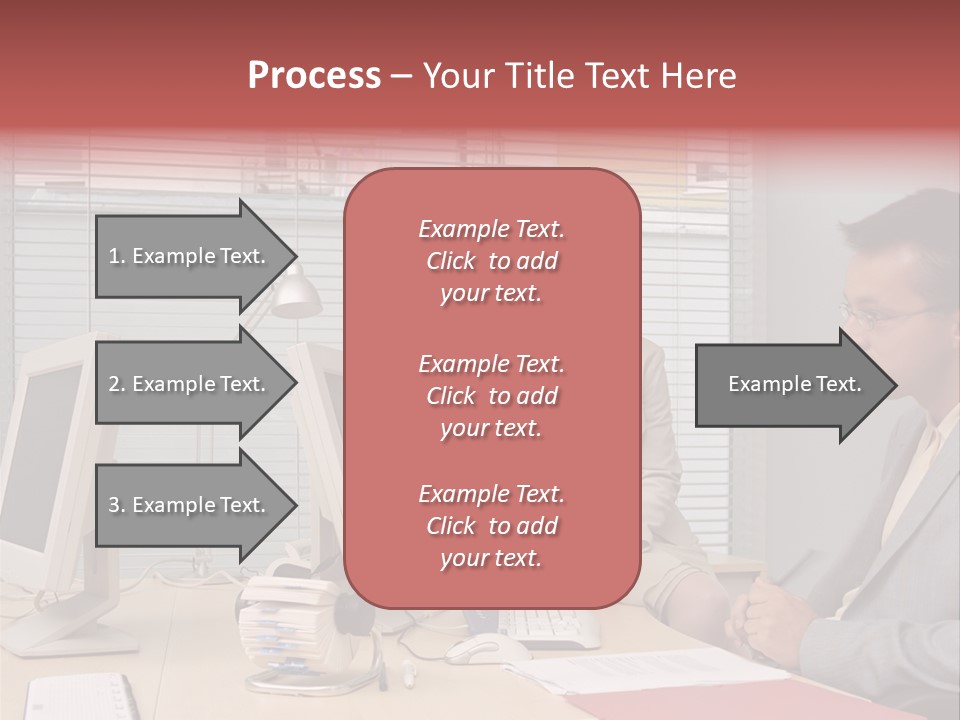 Process – Your Title Text Here

1. Example Text.

2. Example Text.

3. Example Text.

Example Text. Click to add your text.

Example Text. Click to add your text.

Example Text. Click to add your text.

Example Text.